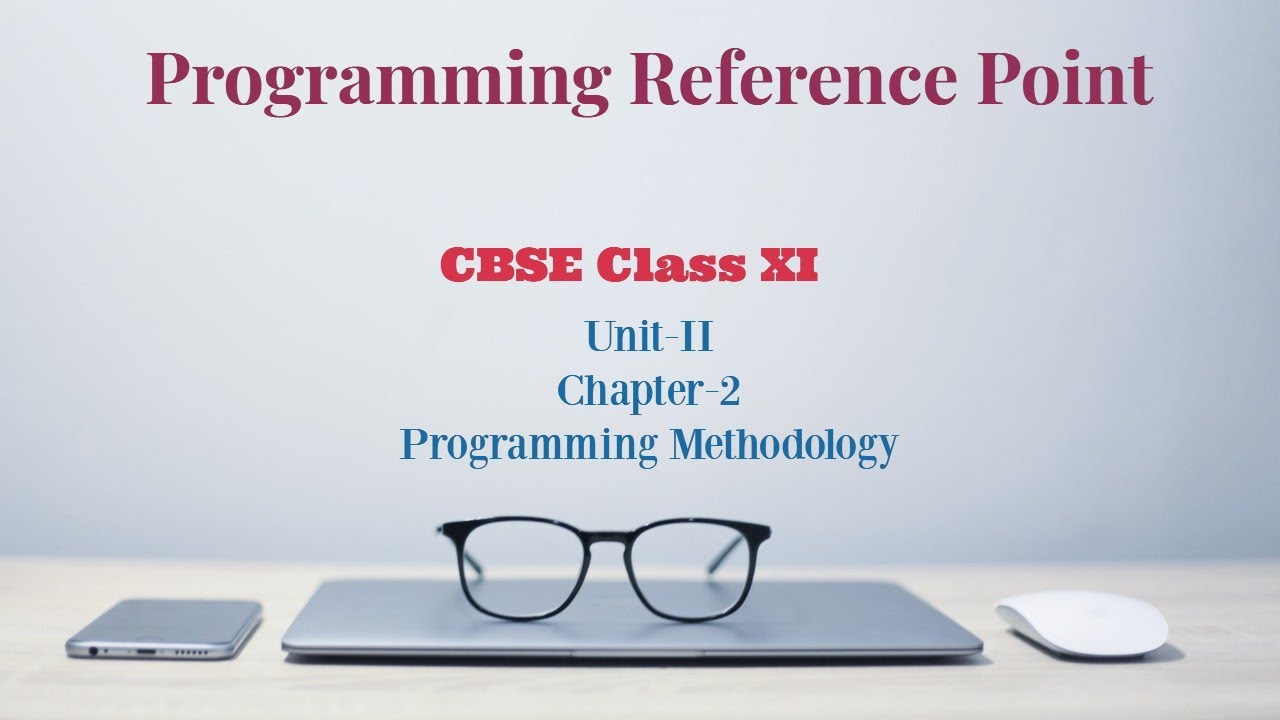 Programming Reference Point

CBSE Class XI

Unit-II
Chapter-2
Programming Methodology